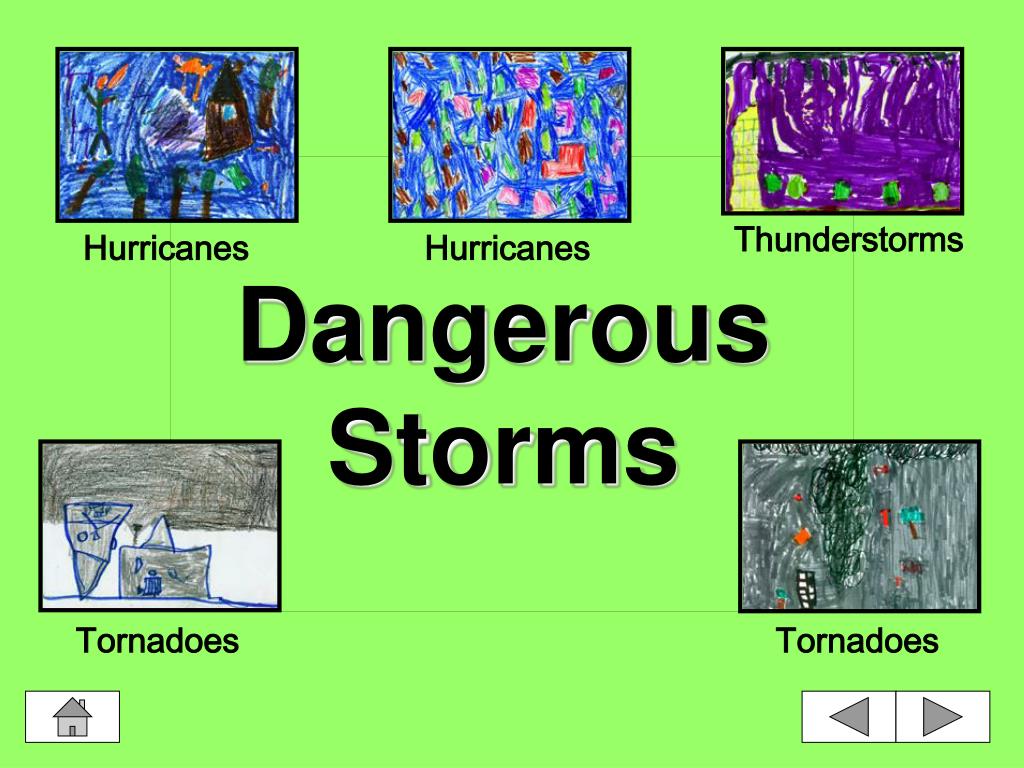 Hurricanes

Hurricanes

Thunderstorms

Dangerous Storms

Tornadoes

Tornadoes